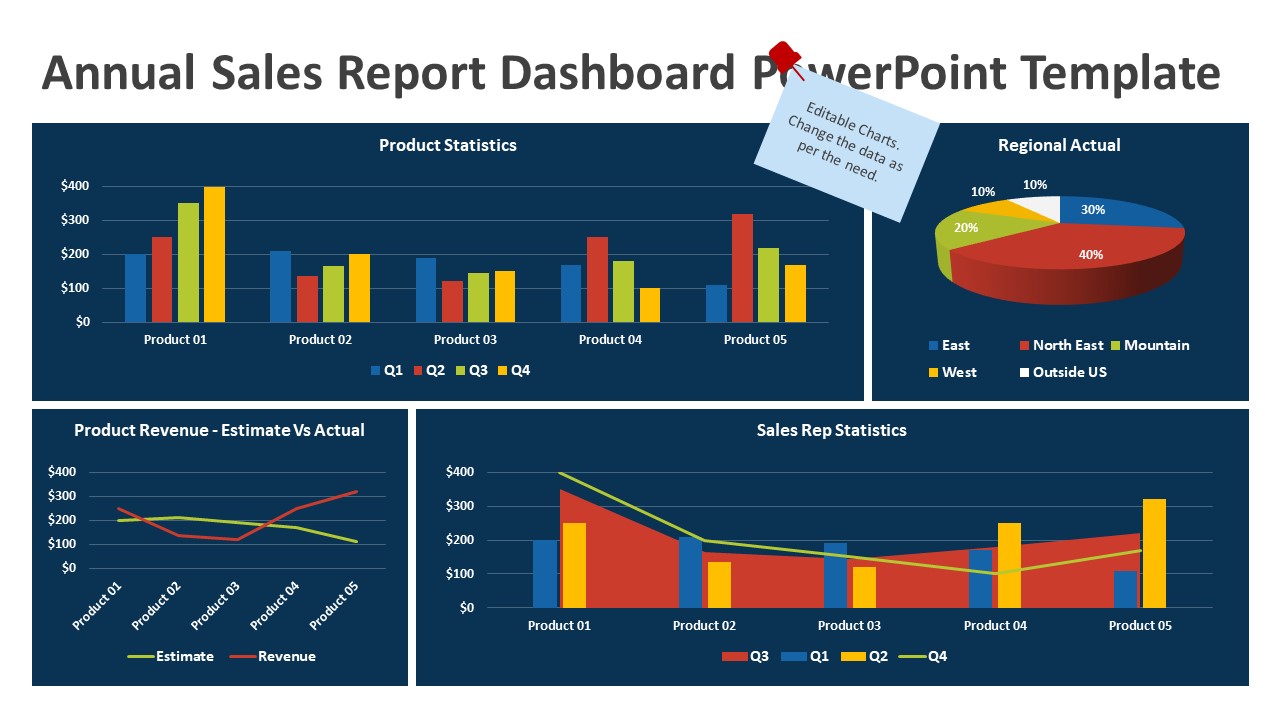 Annual Sales Report Dashboard PowerPoint Template

Editable Charts. Change the data as per the need.

Product Statistics

$400
$300
$200
$100
$0

Product 01
Product 02
Product 03
Product 04
Product 05

Q1 Q2 Q3 Q4

Regional Actual

10%
10%
30%
20%
40%

East North East Mountain
West Outside US

Product Revenue - Estimate Vs Actual

$400
$300
$200
$100
$0

Product 01
Product 02
Product 03
Product 04
Product 05

Estimate Revenue

Sales Rep Statistics

$400
$300
$200
$100
$0

Product 01
Product 02
Product 03
Product 04
Product 05

Q3 Q1 Q2 Q4